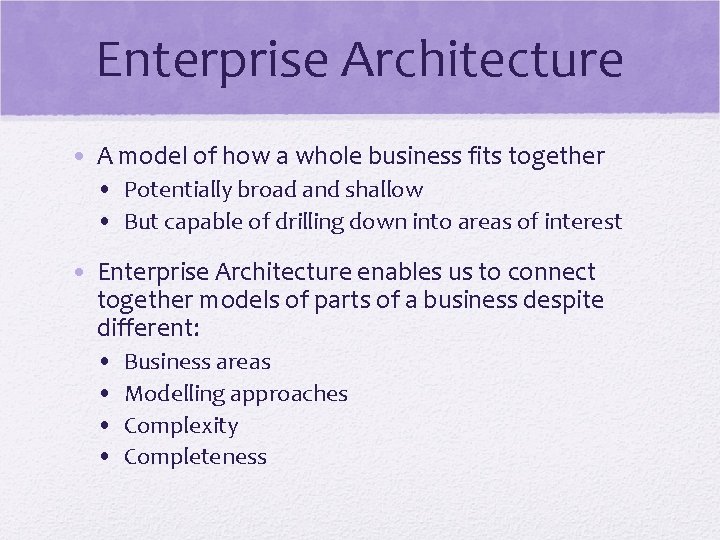 Enterprise Architecture

• A model of how a whole business fits together
• Potentially broad and shallow
• But capable of drilling down into areas of interest

• Enterprise Architecture enables us to connect together models of parts of a business despite different:
• Business areas
• Modelling approaches
• Complexity
• Completeness